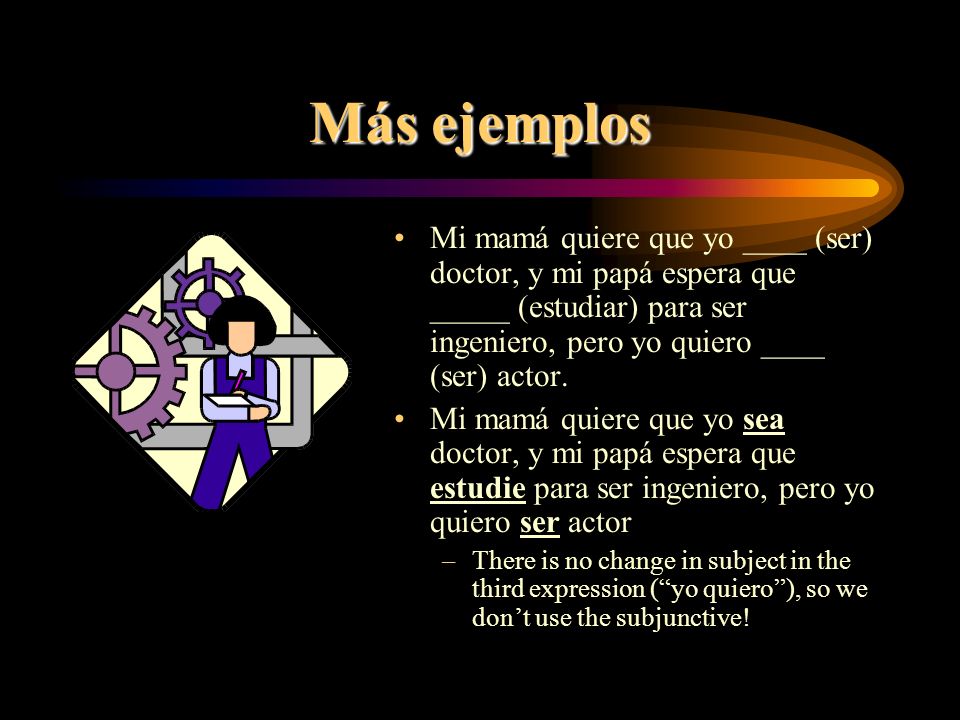 Más ejemplos

• Mi mamá quiere que yo ____ (ser) doctor, y mi papá espera que _____ (estudiar) para ser ingeniero, pero yo quiero ____ (ser) actor.

• Mi mamá quiere que yo sea doctor, y mi papá espera que estudie para ser ingeniero, pero yo quiero ser actor

– There is no change in subject in the third expression (“yo quiero”), so we don’t use the subjunctive!